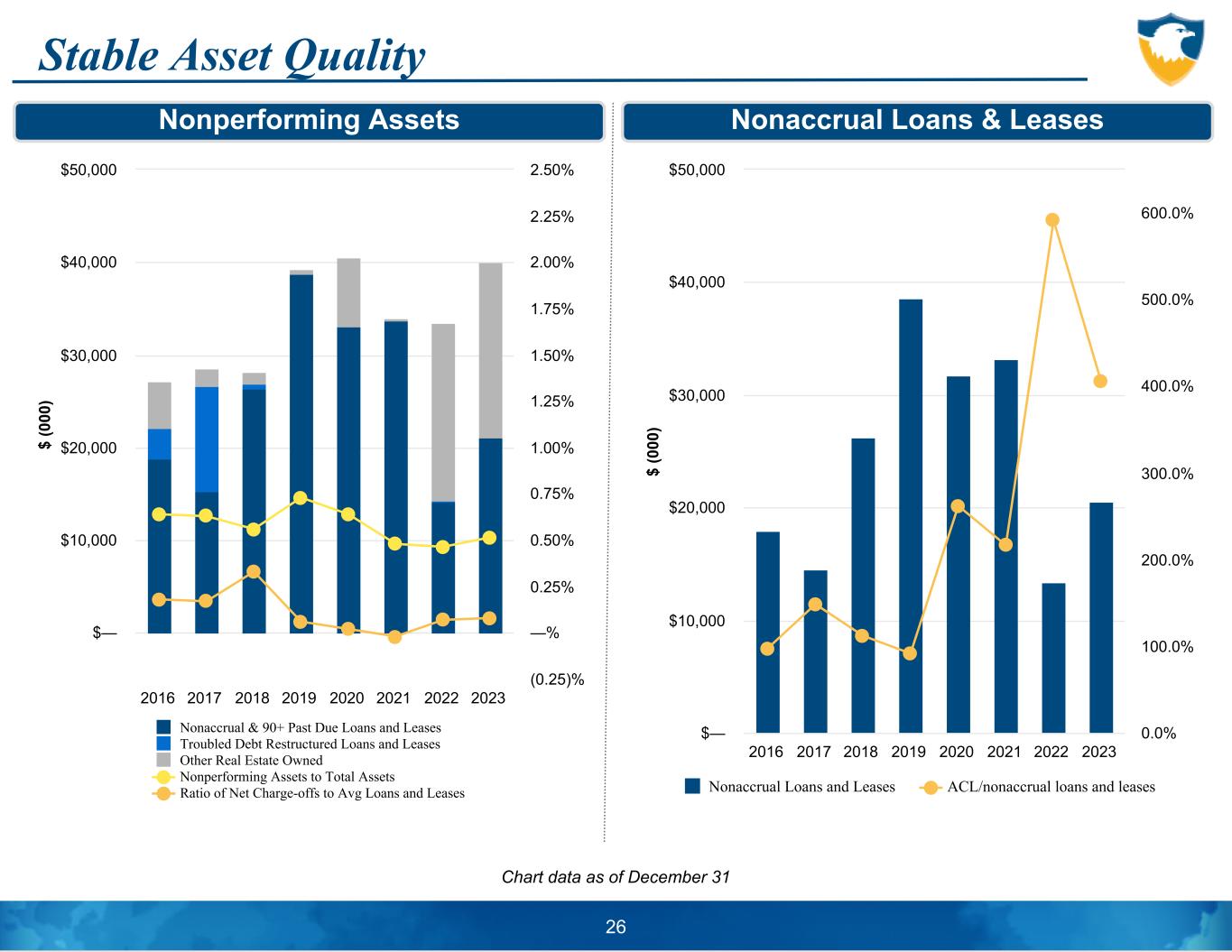 Stable Asset Quality

Nonperforming Assets

$50,000
$40,000
$30,000
$20,000
$10,000
$—

$ (000)

2.50%
2.25%
2.00%
1.75%
1.50%
1.25%
1.00%
0.75%
0.50%
0.25%
—%
(0.25)%

2016 2017 2018 2019 2020 2021 2022 2023

Nonaccrual & 90+ Past Due Loans and Leases
Troubled Debt Restructured Loans and Leases
Other Real Estate Owned
Nonperforming Assets to Total Assets
Ratio of Net Charge-offs to Avg Loans and Leases

Nonaccrual Loans & Leases

$50,000
$40,000
$30,000
$20,000
$10,000
$—

$ (000)

600.0%
500.0%
400.0%
300.0%
200.0%
100.0%
0.0%

2016 2017 2018 2019 2020 2021 2022 2023

Nonaccrual Loans and Leases
ACL/nonaccrual loans and leases

Chart data as of December 31

26